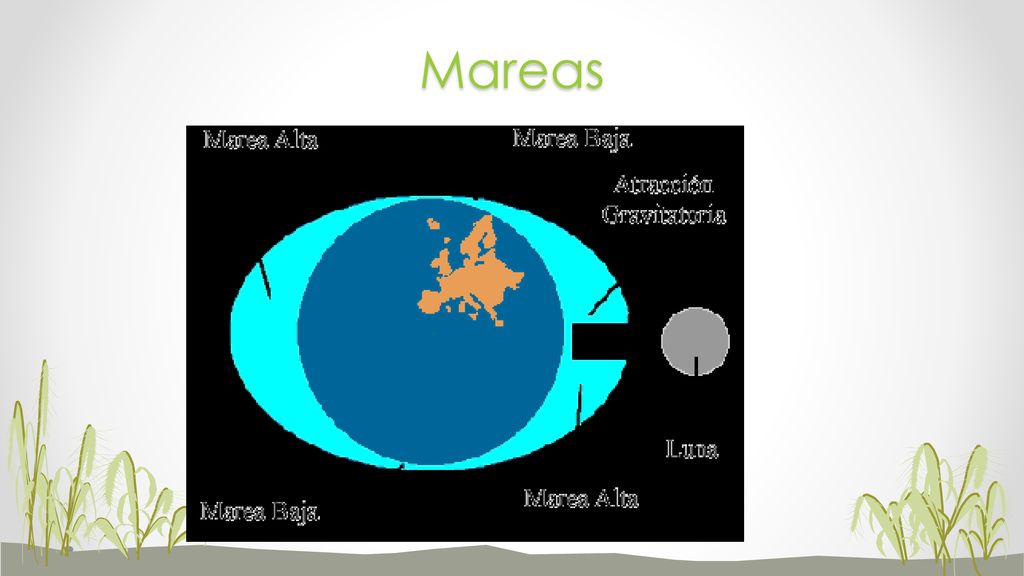 Mareas

Marea Alta

Marea Baja

Atracción Gravitatoria

Luna

Marea Alta

Marea Baja